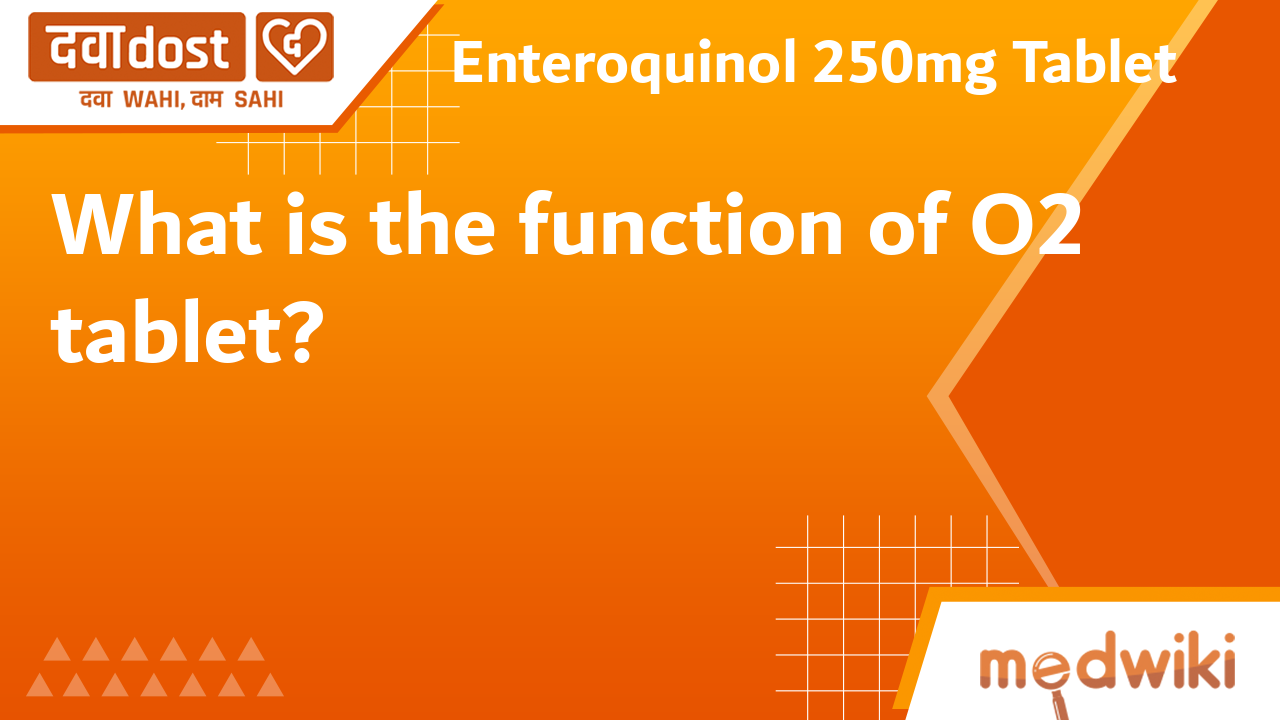 दवाdost

दवा WAHI, दाम SAHI

Enteroquinol 250mg Tablet

What is the function of O2 tablet?

medwiki